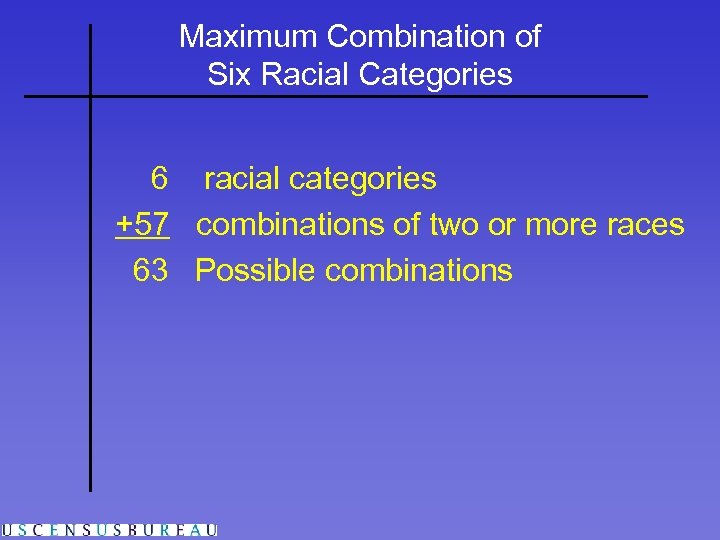 Maximum Combination of
Six Racial Categories

6 racial categories
+57 combinations of two or more races
63 Possible combinations

USCENSUSBUREAU